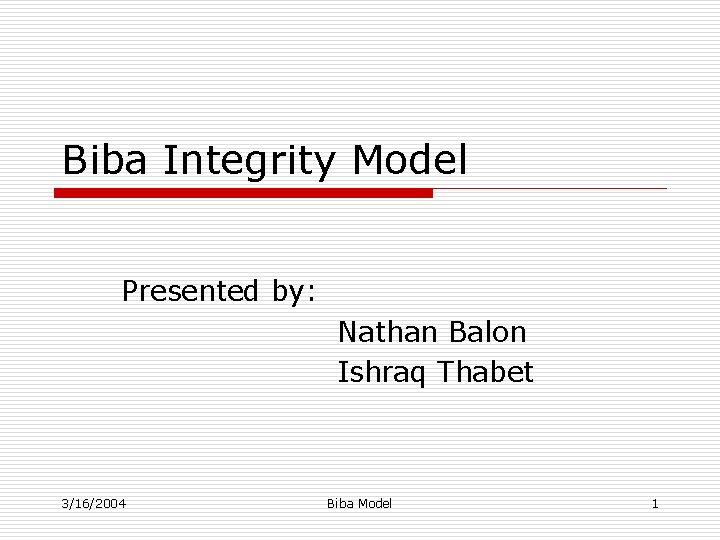 Biba Integrity Model

Presented by:
Nathan Balon
Ishraq Thabet

3/16/2004

Biba Model

1